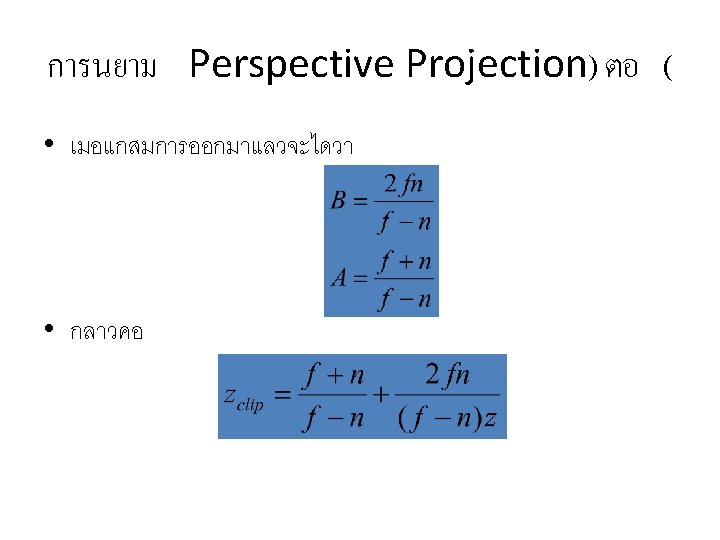 การนยาม Perspective Projection) ตอ (

• เมอแกสมการออกมาแลวจะไดวา

$B = \frac{2fn}{f-n}$

$A = \frac{f+n}{f-n}$

• กลาวคอ

$z_{clip} = \frac{f+n}{f-n} + \frac{2fn}{(f-n)z}$